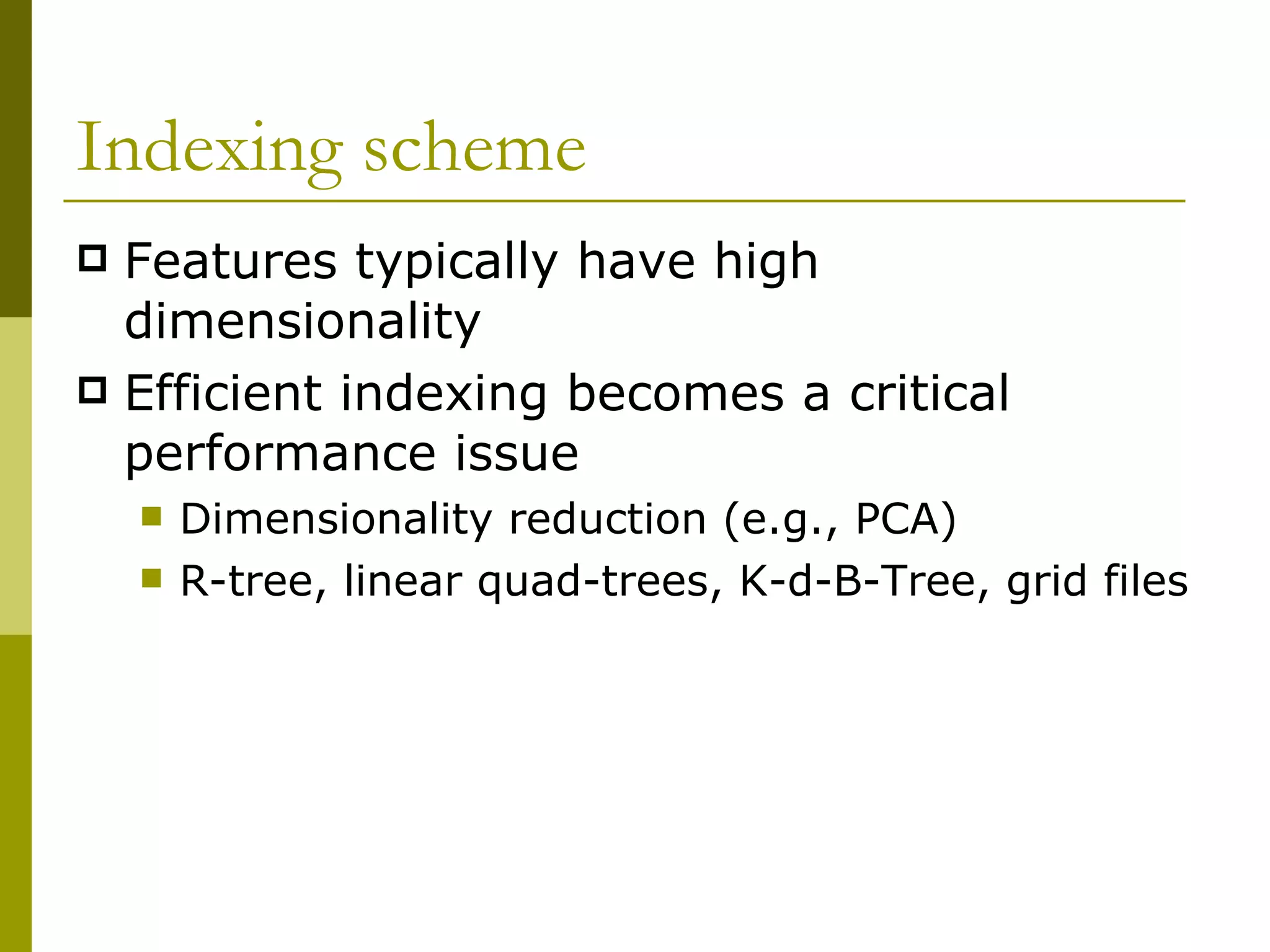 Indexing scheme

Features typically have high dimensionality

Efficient indexing becomes a critical performance issue

Dimensionality reduction (e.g., PCA)

R-tree, linear quad-trees, K-d-B-Tree, grid files